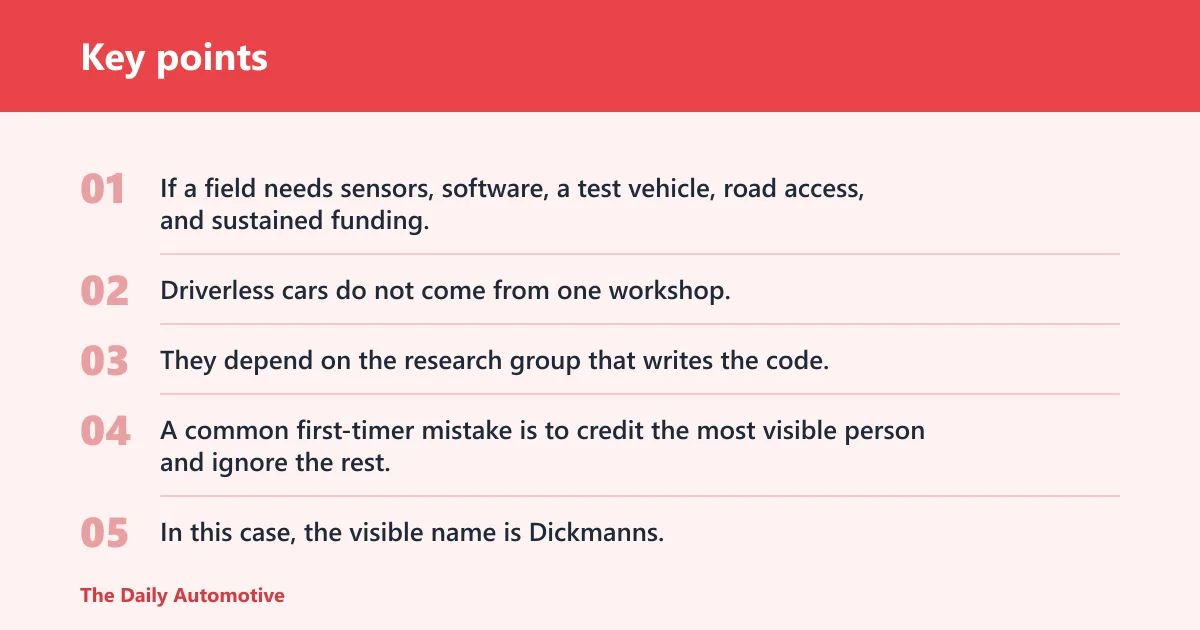 Key points

01 If a field needs sensors, software, a test vehicle, road access, and sustained funding.

02 Driverless cars do not come from one workshop.

03 They depend on the research group that writes the code.

04 A common first-timer mistake is to credit the most visible person and ignore the rest.

05 In this case, the visible name is Dickmanns.

The Daily Automotive